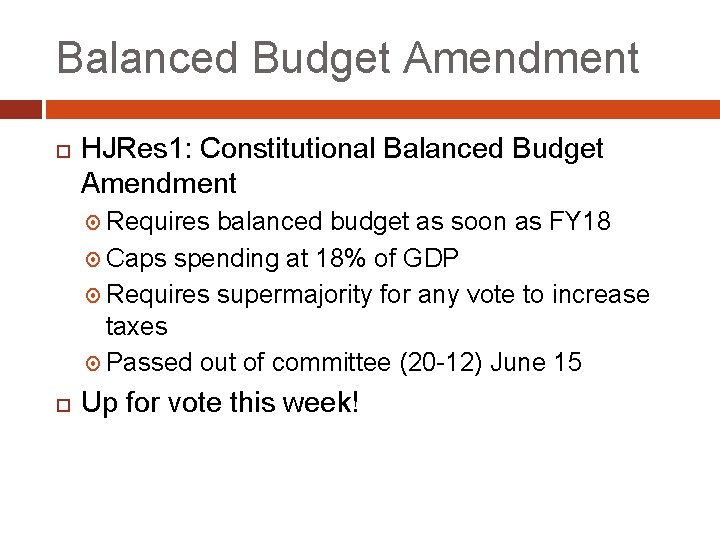 Balanced Budget Amendment

HJRes1: Constitutional Balanced Budget Amendment

Requires balanced budget as soon as FY18

Caps spending at 18% of GDP

Requires supermajority for any vote to increase taxes

Passed out of committee (20-12) June 15

Up for vote this week!